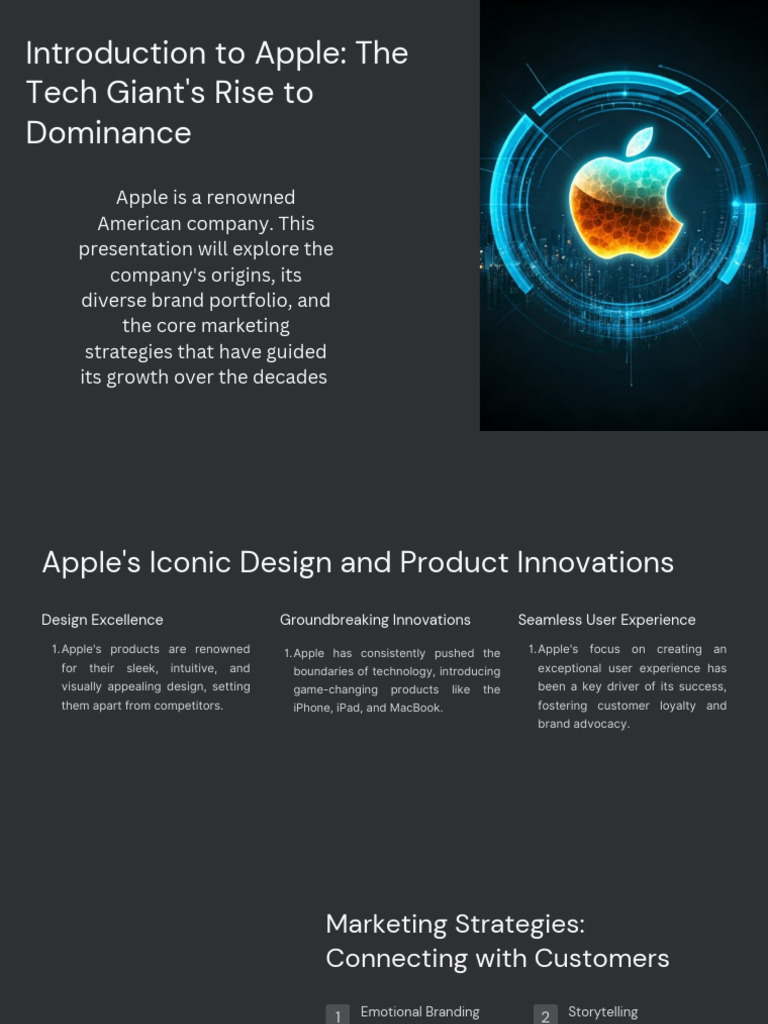 Introduction to Apple: The Tech Giant's Rise to Dominance

Apple is a renowned American company. This presentation will explore the company's origins, its diverse brand portfolio, and the core marketing strategies that have guided its growth over the decades

Apple's Iconic Design and Product Innovations

Design Excellence

1. Apple's products are renowned for their sleek, intuitive, and visually appealing design, setting them apart from competitors.

Groundbreaking Innovations

1. Apple has consistently pushed the boundaries of technology, introducing game-changing products like the iPhone, iPad, and MacBook.

Seamless User Experience

1. Apple's focus on creating an exceptional user experience has been a key driver of its success, fostering customer loyalty and brand advocacy.

Marketing Strategies: Connecting with Customers

1 Emotional Branding

2 Storytelling